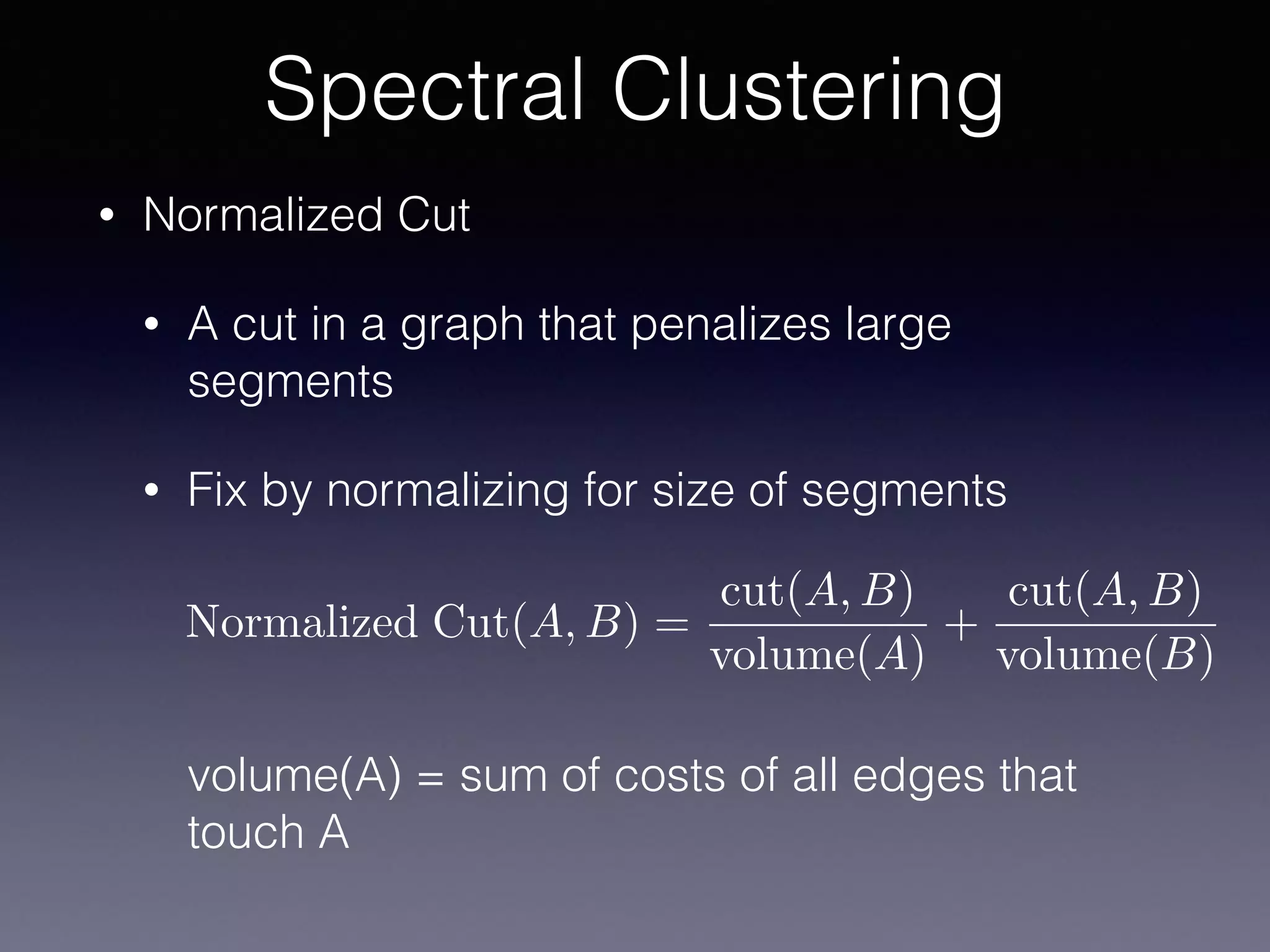 Spectral Clustering

• Normalized Cut

• A cut in a graph that penalizes large segments

• Fix by normalizing for size of segments

$\text{Normalized Cut}(A, B) = \frac{\text{cut}(A, B)}{\text{volume}(A)} + \frac{\text{cut}(A, B)}{\text{volume}(B)}$

volume(A) = sum of costs of all edges that touch A